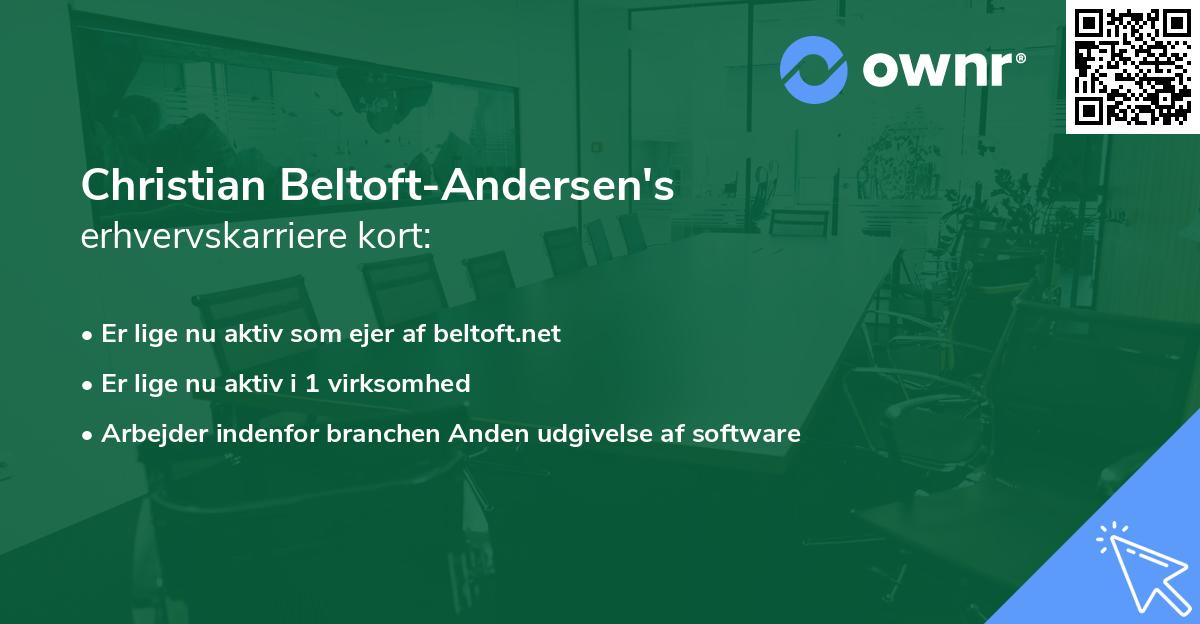 ownr®

Christian Beltoft-Andersen's
erhvervskarriere kort:

• Er lige nu aktiv som ejer af beltoft.net

• Er lige nu aktiv i 1 virksomhed

• Arbejder indenfor branchen Anden udgivelse af software